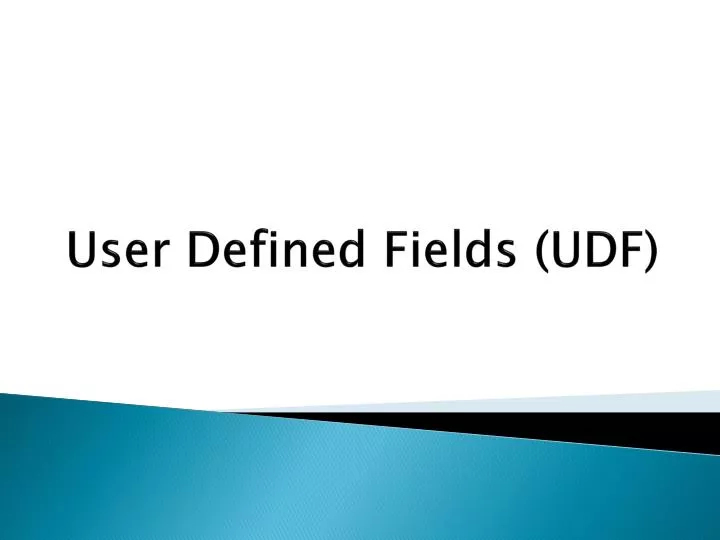 User Defined Fields (UDF)